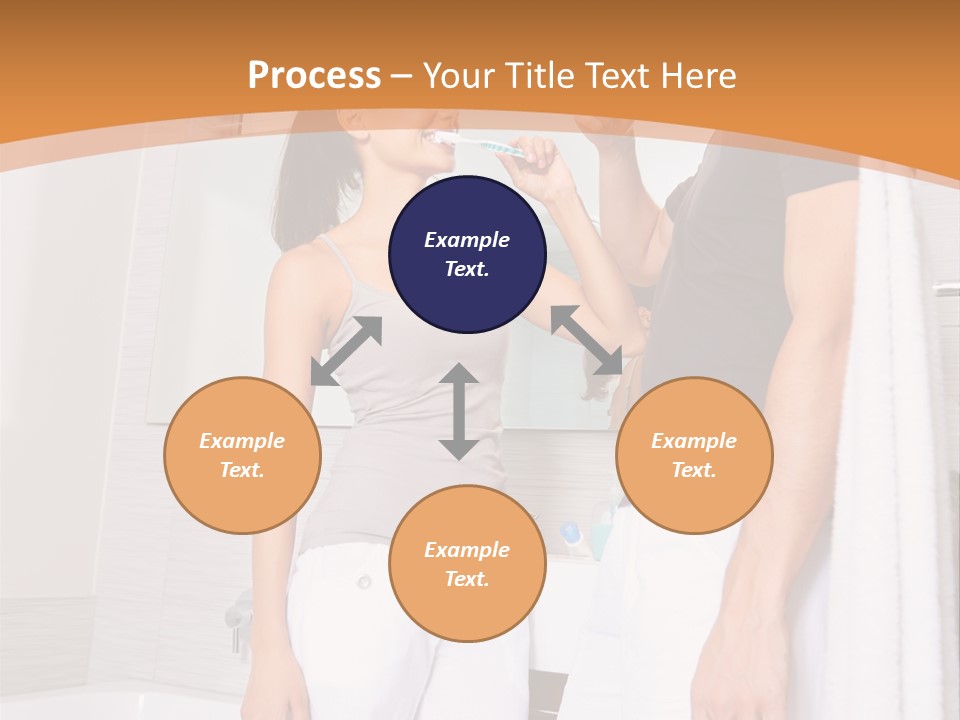 Process – Your Title Text Here

Example Text.

Example Text.

Example Text.

Example Text.